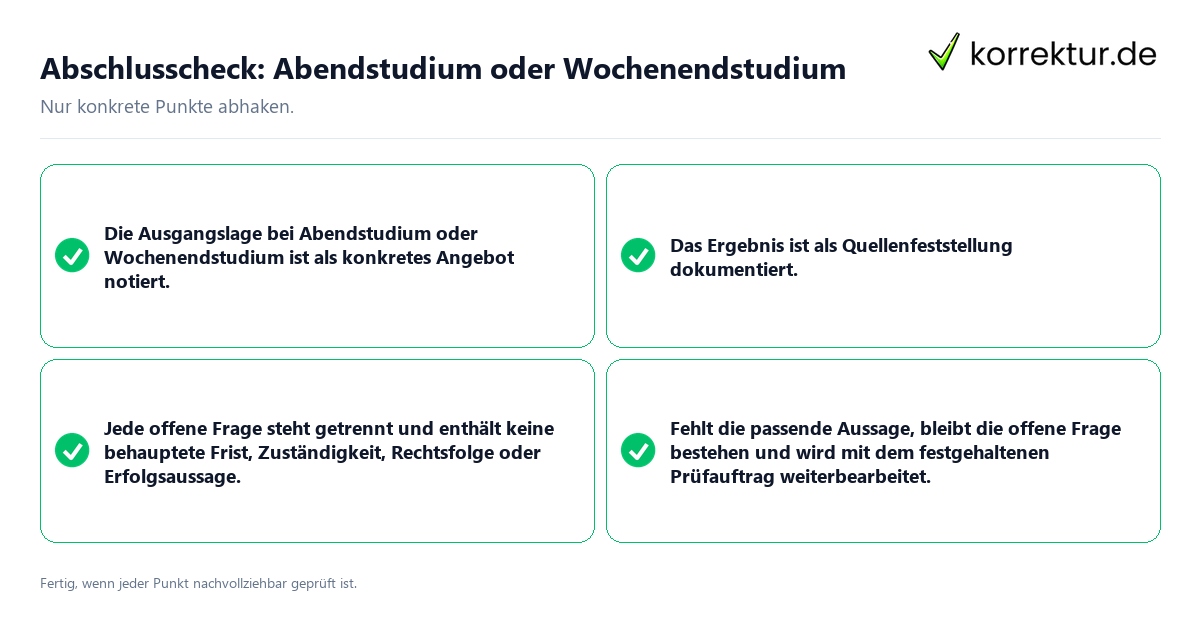 Abschlusscheck: Abendstudium oder Wochenendstudium

korrektur.de

Nur konkrete Punkte abhaken.

Die Ausgangslage bei Abendstudium oder Wochenendstudium ist als konkretes Angebot notiert.

Das Ergebnis ist als Quellenfeststellung dokumentiert.

Jede offene Frage steht getrennt und enthält keine behauptete Frist, Zuständigkeit, Rechtsfolge oder Erfolgsaussage.

Fehlt die passende Aussage, bleibt die offene Frage bestehen und wird mit dem festgehaltenen Prüfauftrag weiterbearbeitet.

Fertig, wenn jeder Punkt nachvollziehbar geprüft ist.